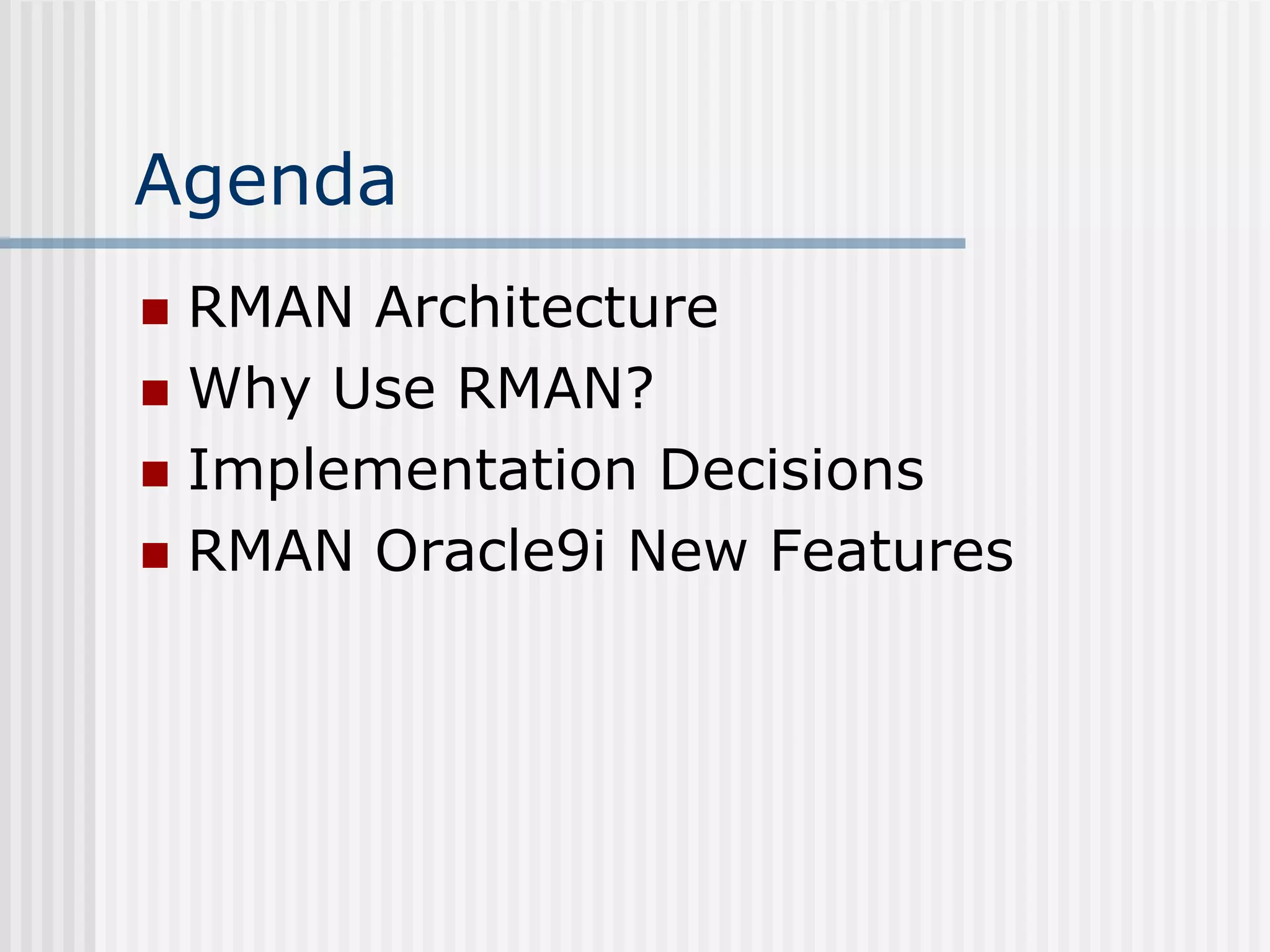 Agenda

- RMAN Architecture
- Why Use RMAN?
- Implementation Decisions
- RMAN Oracle9i New Features